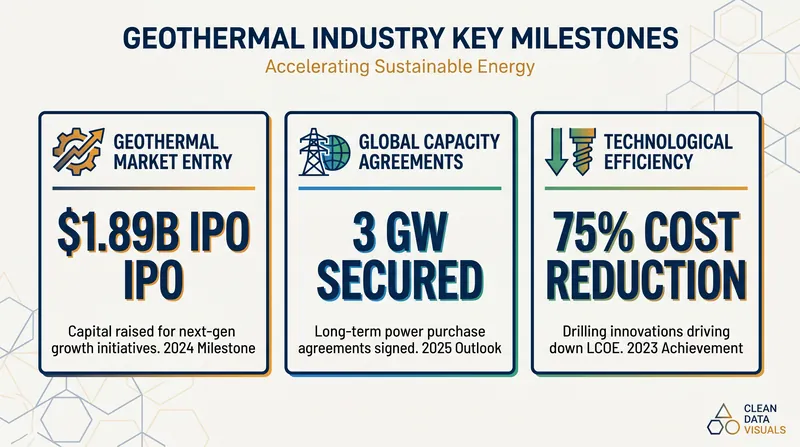 GEOTHERMAL INDUSTRY KEY MILESTONES

Accelerating Sustainable Energy

GEOTHERMAL MARKET ENTRY

$1.89B IPO IPO

Capital raised for next-gen growth initiatives. 2024 Milestone

GLOBAL CAPACITY AGREEMENTS

3 GW SECURED

Long-term power purchase agreements signed. 2025 Outlook

TECHNOLOGICAL EFFICIENCY

75% COST REDUCTION

Drilling innovations driving down LCOE. 2023 Achievement

CLEAN DATA VISUALS